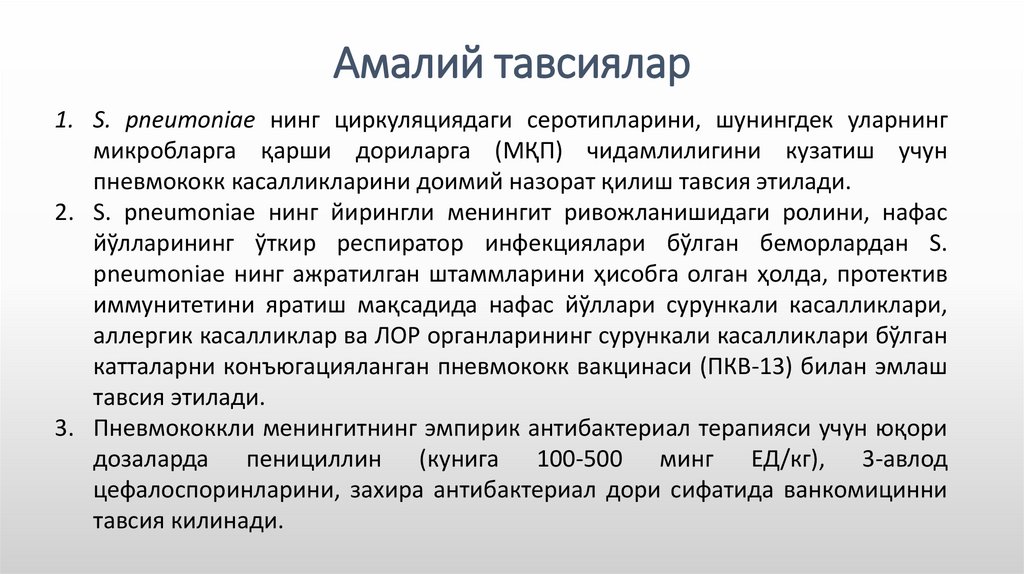 Амалий тавсиялар

1. S. pneumoniae нинг циркуляциядаги серотипларини, шунингдек уларнинг микробларга қарши дориларга (МҚП) чидамлилигини кузатиш учун пневмококк касалликларини доимий назорат қилиш тавсия этилади.

2. S. pneumoniae нинг йирингли менингит ривожланишидаги ролини, нафас йўлларининг ўткир респиратор инфекциялари бўлган беморлардан S. pneumoniae нинг ажратилган штаммларини ҳисобга олган ҳолда, протектив иммунитетини яратиш мақсадида нафас йўллари сурункали касалликлари, аллергик касалликлар ва ЛОР органларининг сурункали касалликлари бўлган катталарни конъюгацияланган пневмококк вакцинаси (ПКВ-13) билан эмлаш тавсия этилади.

3. Пневмококкли менингитнинг эмпирик антибактериал терапияси учун юқори дозаларда пенициллин (кунига 100-500 минг ЕД/кг), 3-авлод цефалоспоринларини, захира антибактериал дори сифатида ванкомицинни тавсия килинади.